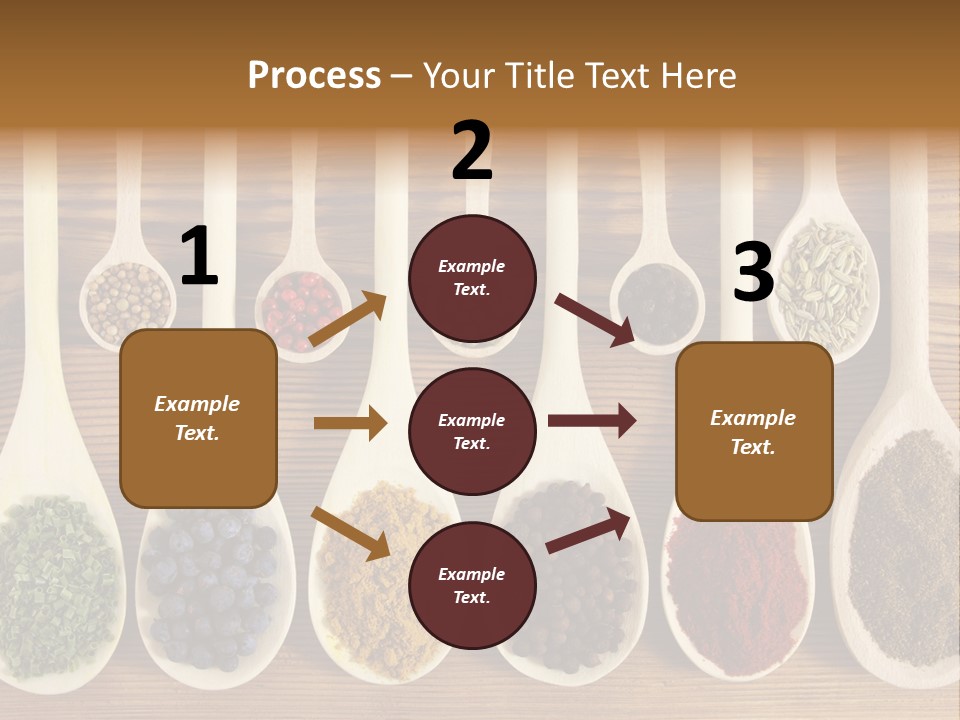 Process – Your Title Text Here

1

Example Text.

2

Example Text.

Example Text.

Example Text.

3

Example Text.